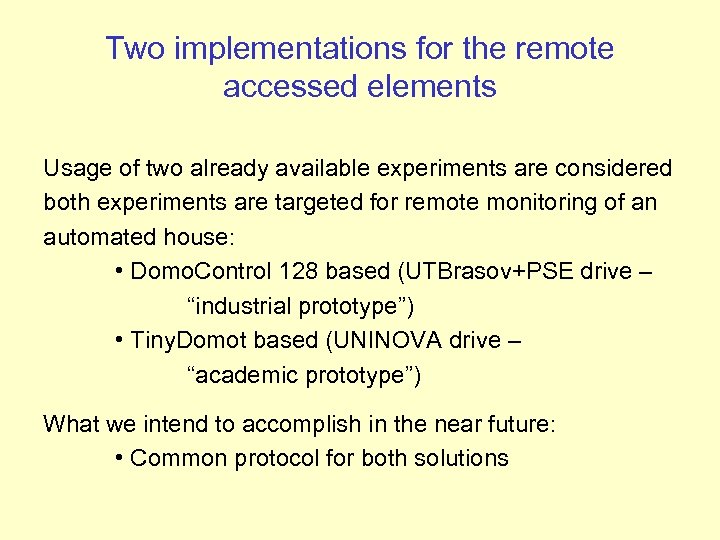 Two implementations for the remote accessed elements

Usage of two already available experiments are considered both experiments are targeted for remote monitoring of an automated house:

• DomoControl 128 based (UTBrasov+PSE drive – “industrial prototype”)

• TinyDomot based (UNINOVA drive – “academic prototype”)

What we intend to accomplish in the near future:

• Common protocol for both solutions